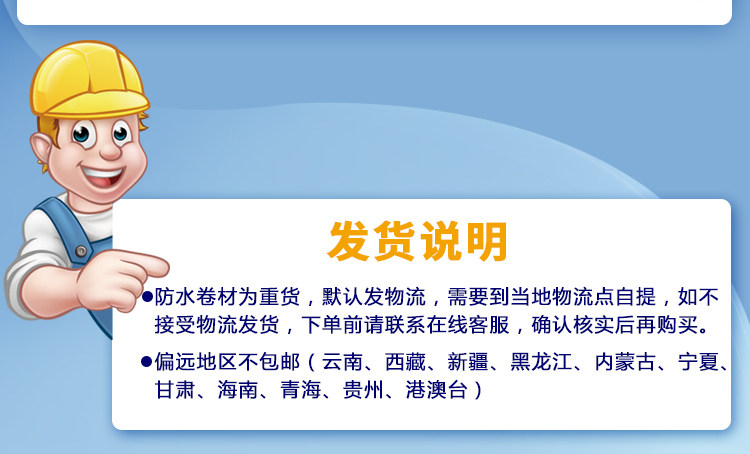 发货说明

●防水卷材为重货，默认发物流，需要到当地物流点自提，如不接受物流发货，下单前请联系在线客服，确认核实后再购买。

●偏远地区不包邮（云南、西藏、新疆、黑龙江、内蒙古、宁夏、甘肃、海南、青海、贵州、港澳台）